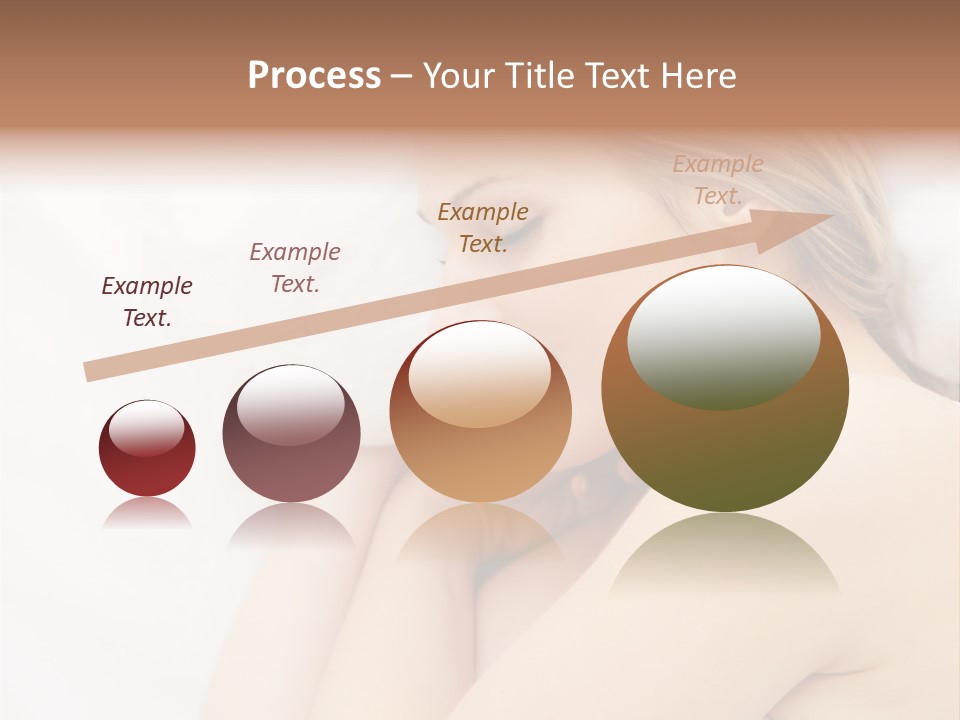 Process – Your Title Text Here

Example Text.

Example Text.

Example Text.

Example Text.